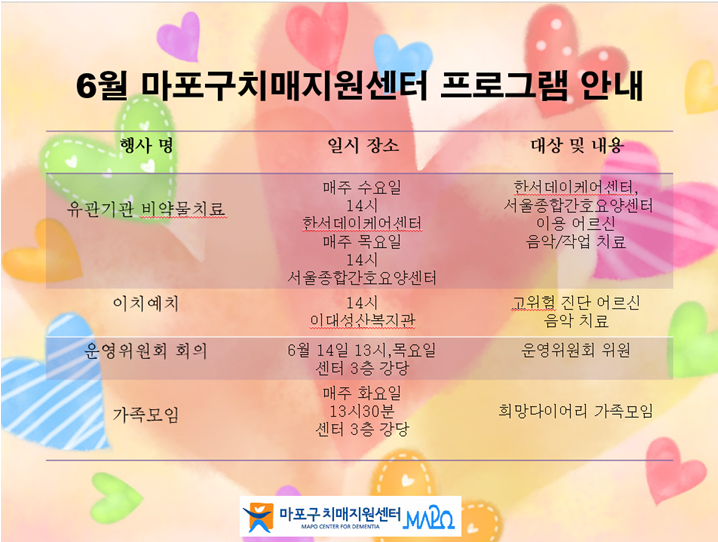 6월 마포구치매지원센터 프로그램 안내

| 행사 명 | 일시 장소 | 대상 및 내용 |
|---|---|---|
| 유관기관 비약물치료 | 매주 수요일 14시 한서데이케어센터 매주 목요일 14시 서울종합간호요양센터 | 한서데이케어센터, 서울종합간호요양센터 이용 어르신 음악/작업 치료 |
| 이치예치 | 14시 이대성산복지관 | 고위험 진단 어르신 음악 치료 |
| 운영위원회 회의 | 6월 14일 13시,목요일 센터 3층 강당 | 운영위원회 위원 |
| 가족모임 | 매주 화요일 13시30분 센터 3층 강당 | 희망다이어리 가족모임 |

마포구 치매지원센터 MAPO CENTER FOR DEMENTIA MAPO